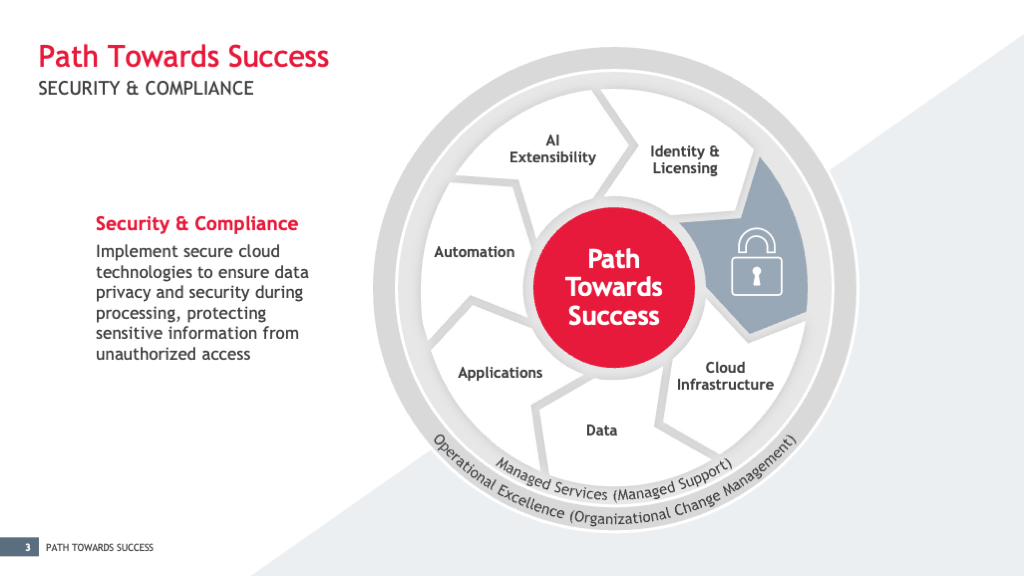 Path Towards Success
SECURITY & COMPLIANCE

Security & Compliance
Implement secure cloud technologies to ensure data privacy and security during processing, protecting sensitive information from unauthorized access

AI Extensibility

Identity & Licensing

Automation

Path Towards Success

Applications

Cloud Infrastructure

Data

Managed Services (Managed Support)

Operational Excellence (Organizational Change Management)

3 PATH TOWARDS SUCCESS